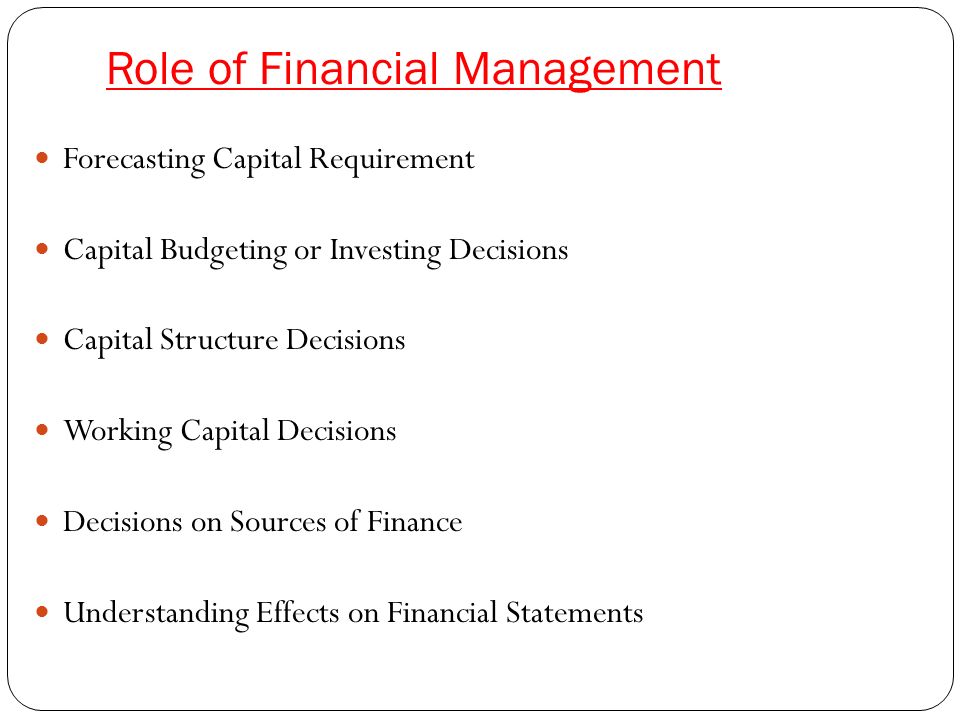 Role of Financial Management

- Forecasting Capital Requirement
- Capital Budgeting or Investing Decisions
- Capital Structure Decisions
- Working Capital Decisions
- Decisions on Sources of Finance
- Understanding Effects on Financial Statements